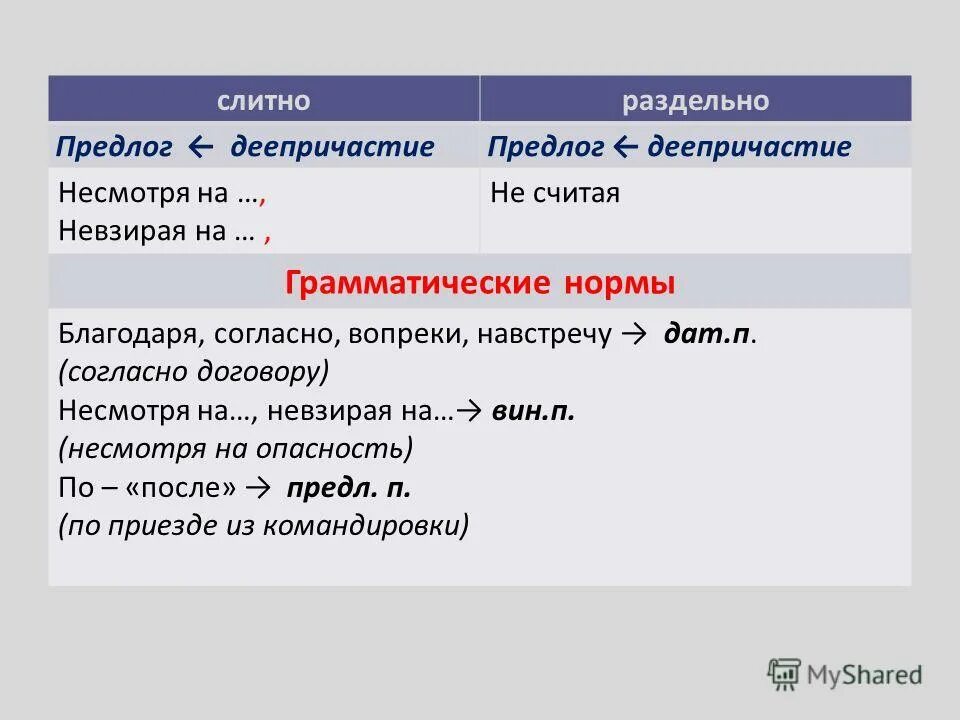 | слитно | раздельно |
|---|---|
| Предлог ← деепричастие | Предлог ← деепричастие |
| Несмотря на …, Невзирая на … , | Не считая |

Грамматические нормы

Благодаря, согласно, вопреки, навстречу → дат.п.
(согласно договору)
Несмотря на…, невзирая на…→ вин.п.
(несмотря на опасность)
По – «после» → предл. п.
(по приезде из командировки)

MyShared